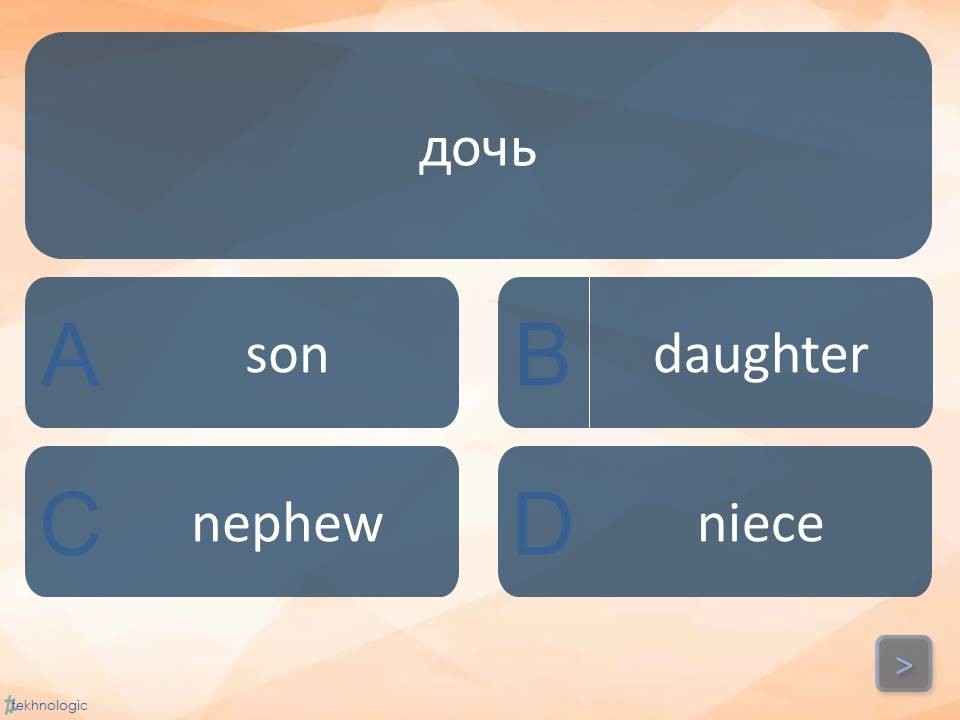 дочь

A son

B daughter

C nephew

D niece

>

tekhnologic